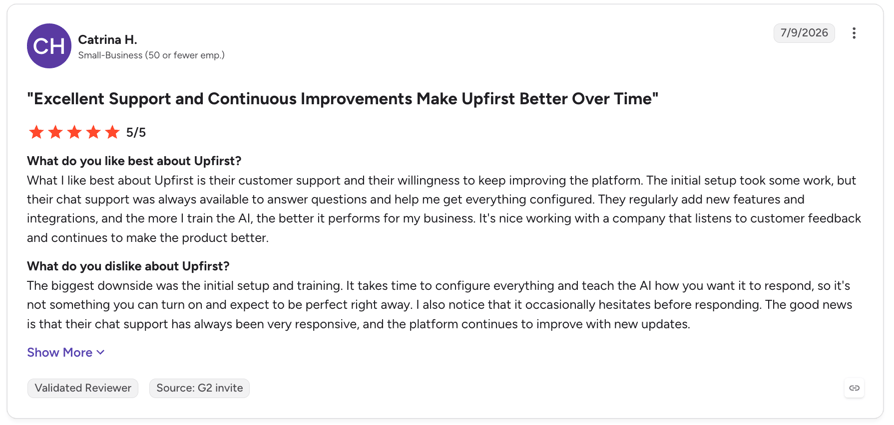 CH

Catrina H.
Small-Business (50 or fewer emp.)

7/9/2026

"Excellent Support and Continuous Improvements Make Upfirst Better Over Time"

5/5

What do you like best about Upfirst?
What I like best about Upfirst is their customer support and their willingness to keep improving the platform. The initial setup took some work, but their chat support was always available to answer questions and help me get everything configured. They regularly add new features and integrations, and the more I train the AI, the better it performs for my business. It's nice working with a company that listens to customer feedback and continues to make the product better.

What do you dislike about Upfirst?
The biggest downside was the initial setup and training. It takes time to configure everything and teach the AI how you want it to respond, so it's not something you can turn on and expect to be perfect right away. I also notice that it occasionally hesitates before responding. The good news is that their chat support has always been very responsive, and the platform continues to improve with new updates.

Show More

Validated Reviewer

Source: G2 invite